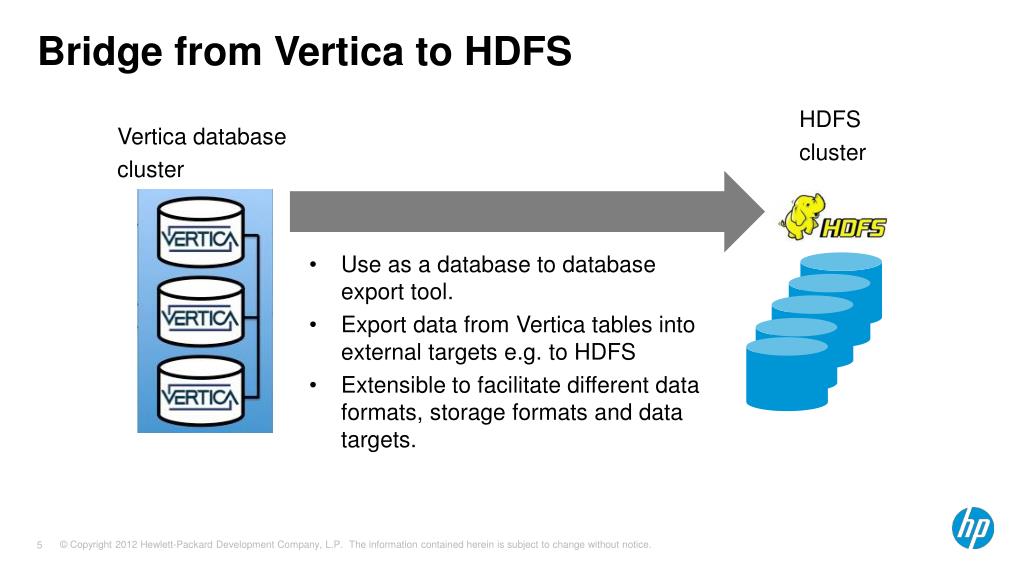 Bridge from Vertica to HDFS

Vertica database cluster

VERTICA

VERTICA

VERTICA

HDFS cluster

HDFS

• Use as a database to database export tool.
• Export data from Vertica tables into external targets e.g. to HDFS
• Extensible to facilitate different data formats, storage formats and data targets.

5 © Copyright 2012 Hewlett-Packard Development Company, L.P. The information contained herein is subject to change without notice.

hp